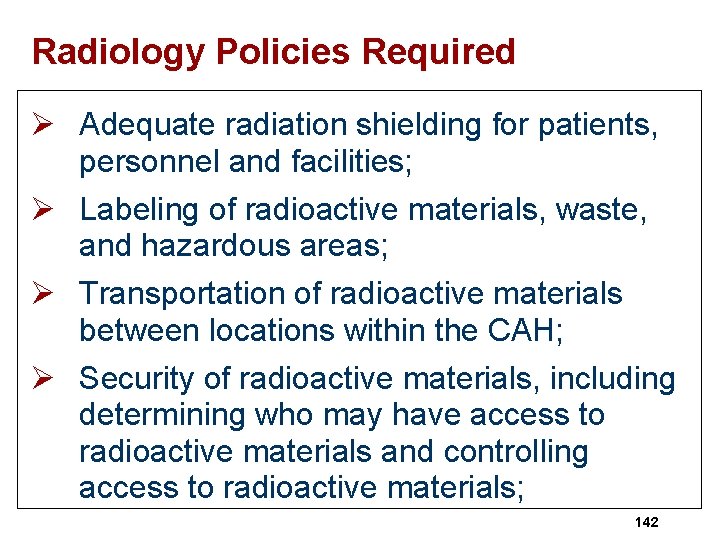 Radiology Policies Required

➢ Adequate radiation shielding for patients, personnel and facilities;

➢ Labeling of radioactive materials, waste, and hazardous areas;

➢ Transportation of radioactive materials between locations within the CAH;

➢ Security of radioactive materials, including determining who may have access to radioactive materials and controlling access to radioactive materials;

142